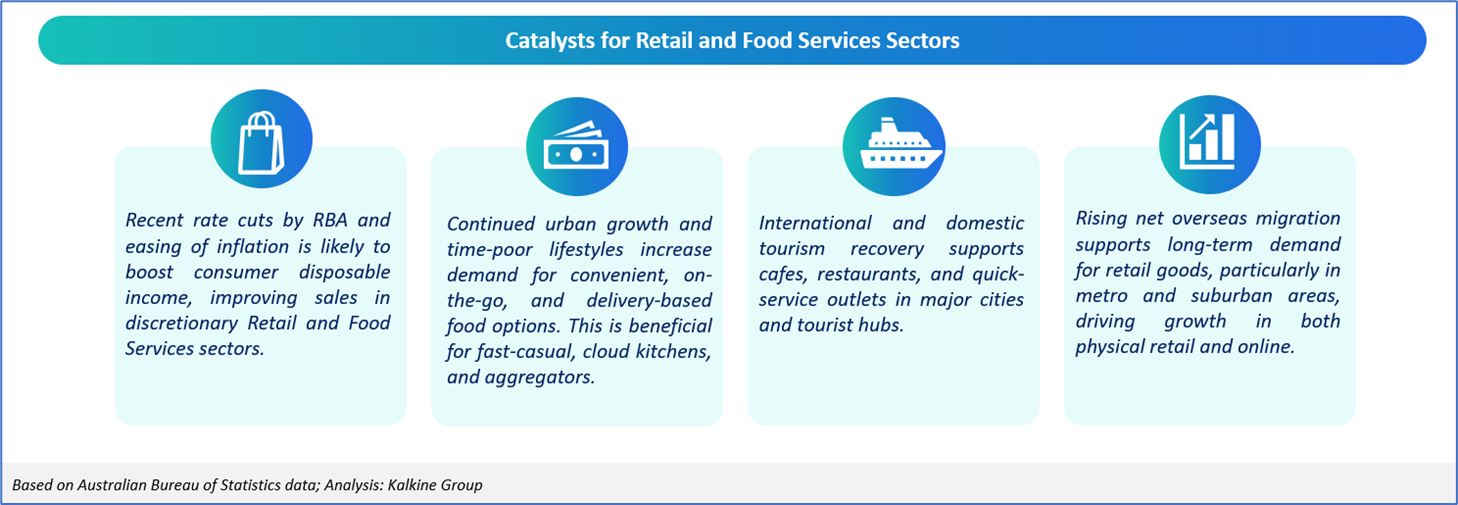 Catalysts for Retail and Food Services Sectors

Recent rate cuts by RBA and easing of inflation is likely to boost consumer disposable income, improving sales in discretionary Retail and Food Services sectors.

Continued urban growth and time-poor lifestyles increase demand for convenient, on-the-go, and delivery-based food options. This is beneficial for fast-casual, cloud kitchens, and aggregators.

International and domestic tourism recovery supports cafes, restaurants, and quick-service outlets in major cities and tourist hubs.

Rising net overseas migration supports long-term demand for retail goods, particularly in metro and suburban areas, driving growth in both physical retail and online.

Based on Australian Bureau of Statistics data; Analysis: Kalkine Group